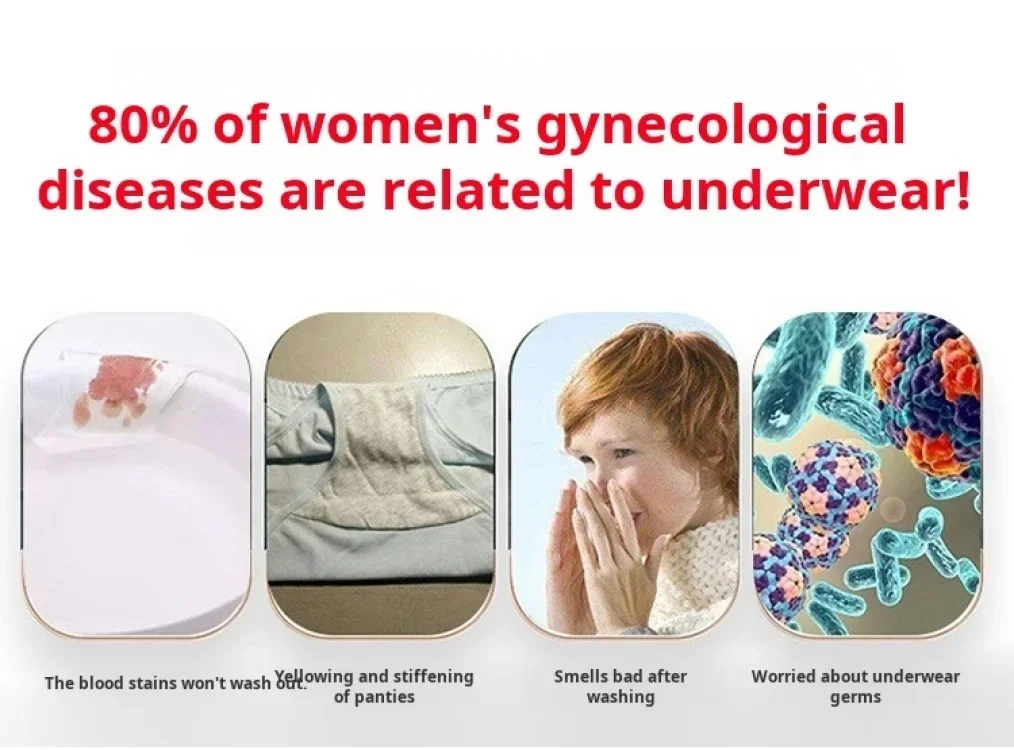 80% of women's gynecological diseases are related to underwear!

The blood stains won't wash out.

Yellowing and stiffening of panties

Smells bad after washing

Worried about underwear germs